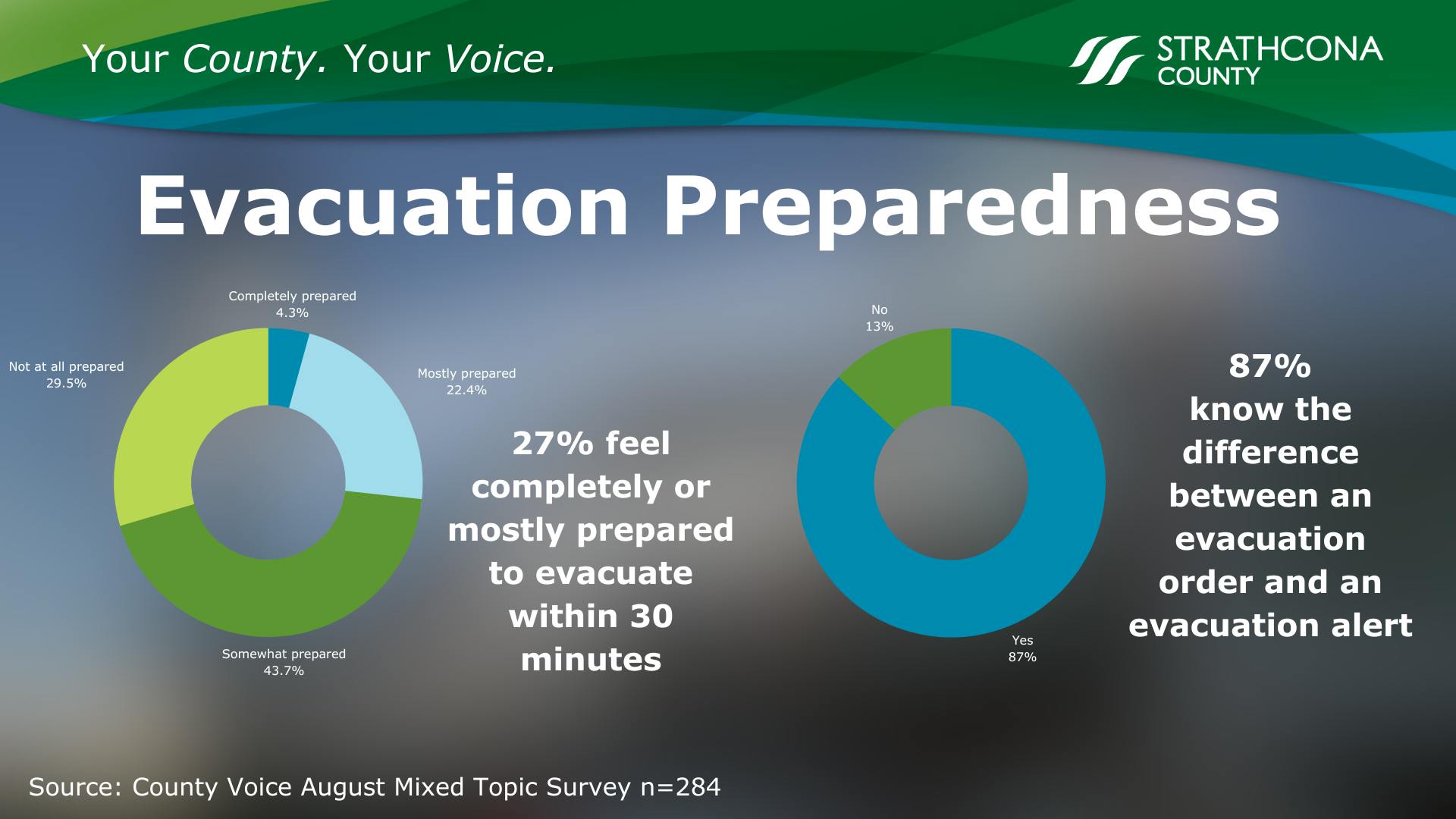 Your County. Your Voice.

STRATHCONA COUNTY

Evacuation Preparedness

Completely prepared
4.3%

Mostly prepared
22.4%

Somewhat prepared
43.7%

Not at all prepared
29.5%

27% feel completely or mostly prepared to evacuate within 30 minutes

No
13%

Yes
87%

87%
know the difference between an evacuation order and an evacuation alert

Source: County Voice August Mixed Topic Survey n=284